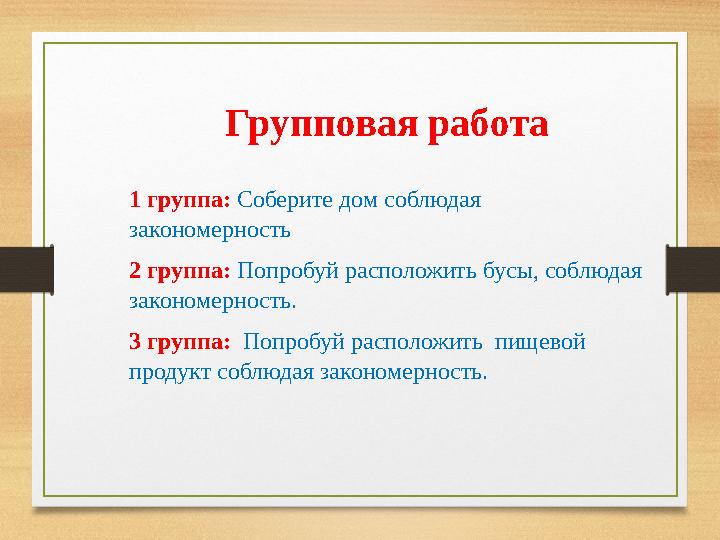 Групповая работа

1 группа: Соберите дом соблюдая закономерность

2 группа: Попробуй расположить бусы, соблюдая закономерность.

3 группа: Попробуй расположить пищевой продукт соблюдая закономерность.